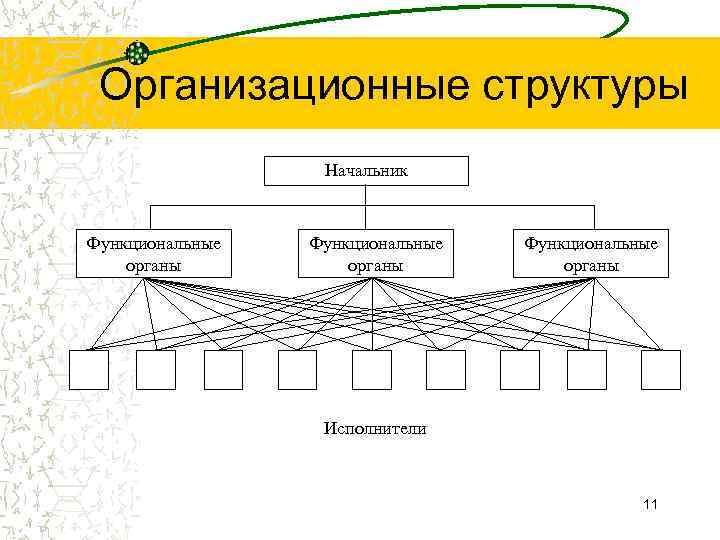 Организационные структуры

Начальник

Функциональные органы

Функциональные органы

Функциональные органы

Исполнители

11